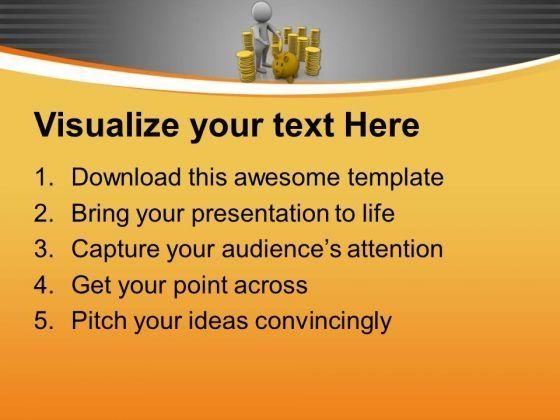 Visualize your text Here

1. Download this awesome template
2. Bring your presentation to life
3. Capture your audience's attention
4. Get your point across
5. Pitch your ideas convincingly